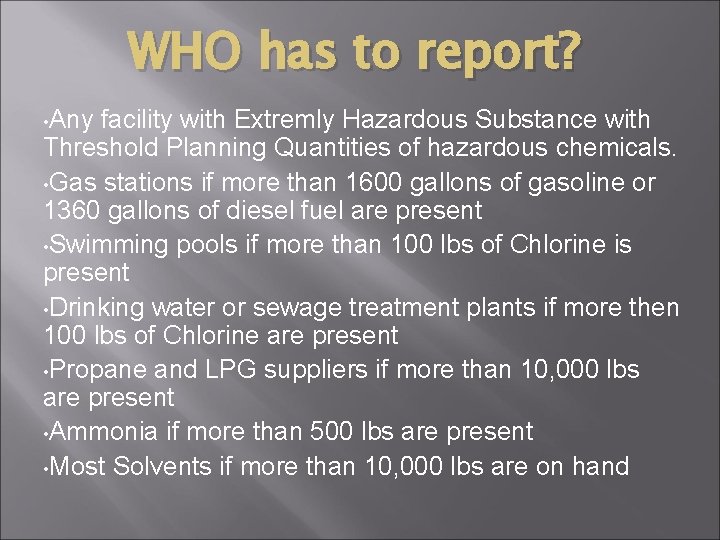 WHO has to report?

•Any facility with Extremly Hazardous Substance with Threshold Planning Quantities of hazardous chemicals.

•Gas stations if more than 1600 gallons of gasoline or 1360 gallons of diesel fuel are present

•Swimming pools if more than 100 lbs of Chlorine is present

•Drinking water or sewage treatment plants if more then 100 lbs of Chlorine are present

•Propane and LPG suppliers if more than 10,000 lbs are present

•Ammonia if more than 500 lbs are present

•Most Solvents if more than 10,000 lbs are on hand